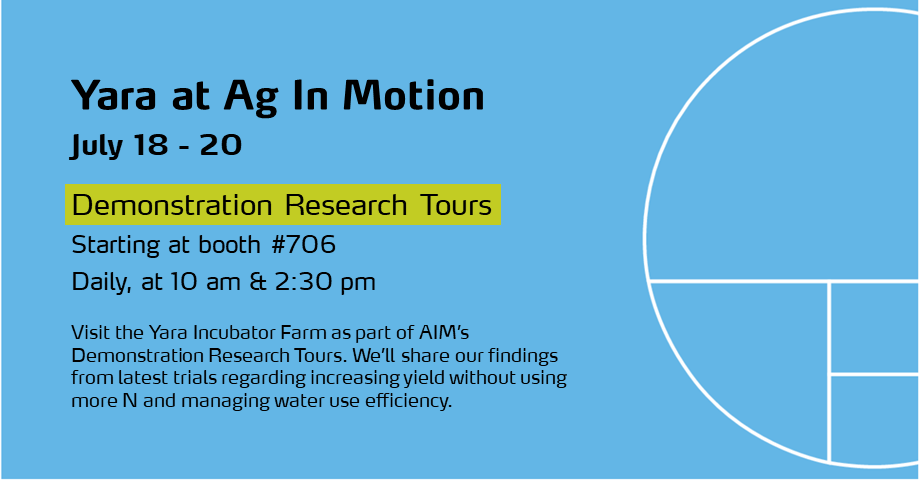 Yara at Ag In Motion
July 18 - 20

Demonstration Research Tours

Starting at booth #706

Daily, at 10 am & 2:30 pm

Visit the Yara Incubator Farm as part of AIM's Demonstration Research Tours. We'll share our findings from latest trials regarding increasing yield without using more N and managing water use efficiency.